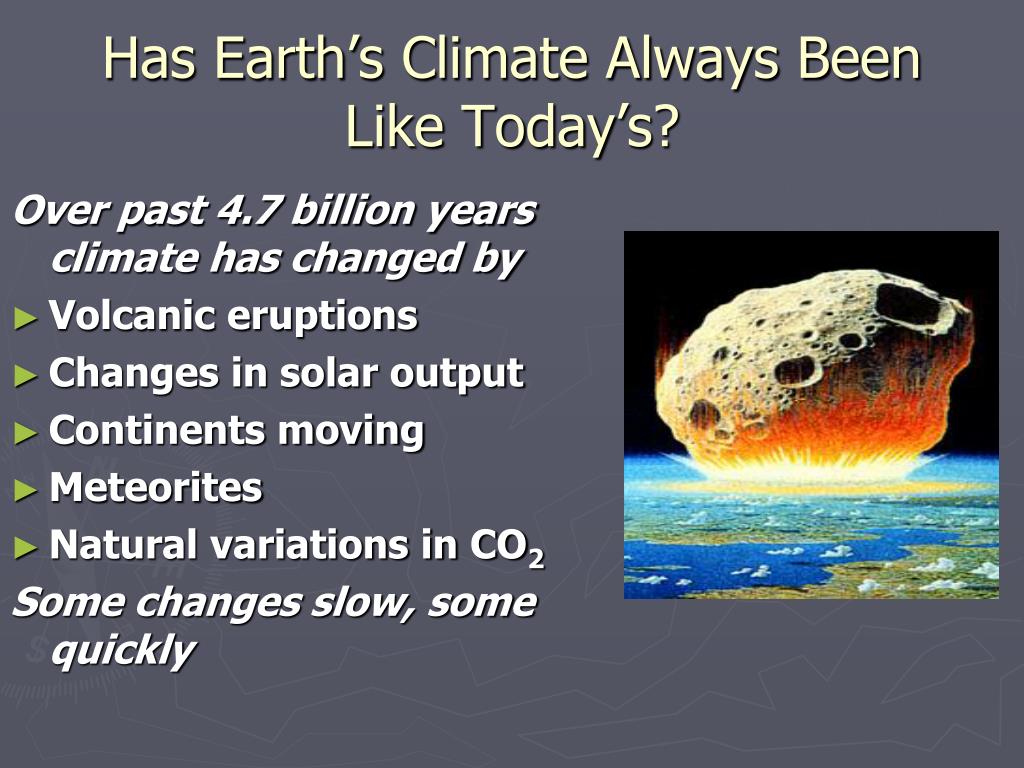 Has Earth's Climate Always Been Like Today's?

Over past 4.7 billion years climate has changed by

► Volcanic eruptions
► Changes in solar output
► Continents moving
► Meteorites
► Natural variations in $CO_2$

Some changes slow, some quickly